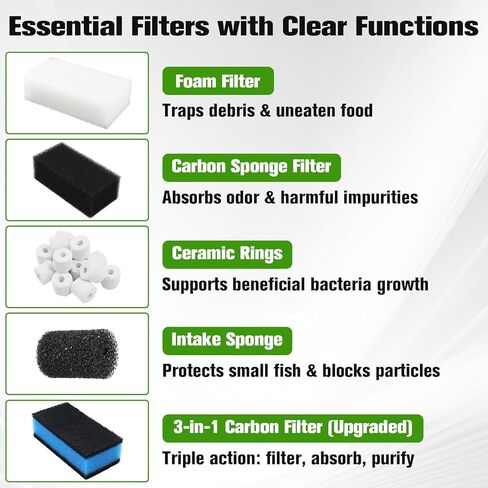 Essential Filters with Clear Functions

Foam Filter
Traps debris & uneaten food

Carbon Sponge Filter
Absorbs odor & harmful impurities

Ceramic Rings
Supports beneficial bacteria growth

Intake Sponge
Protects small fish & blocks particles

3-in-1 Carbon Filter (Upgraded)
Triple action: filter, absorb, purify